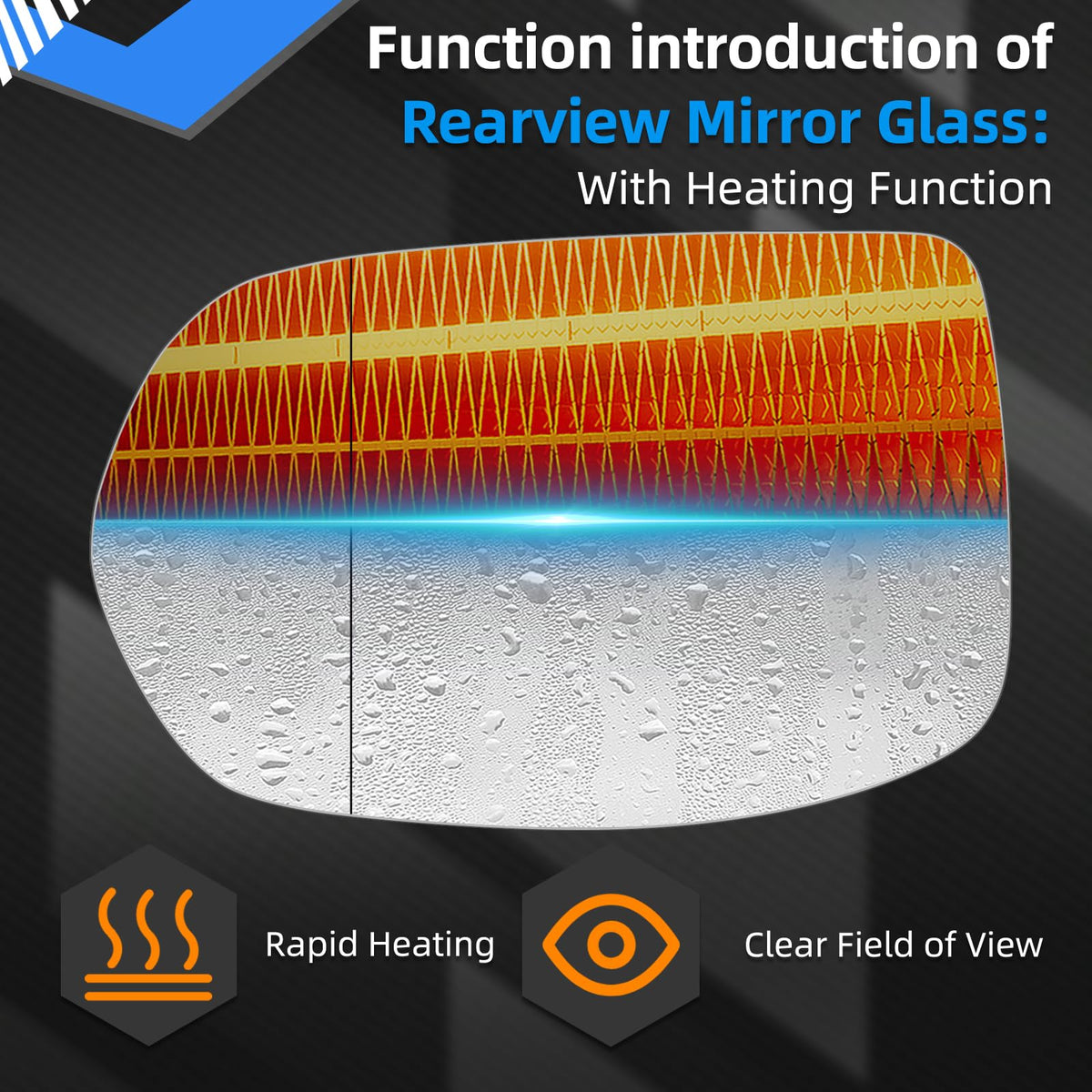 Function introduction of
Rearview Mirror Glass:
With Heating Function

Rapid Heating

Clear Field of View